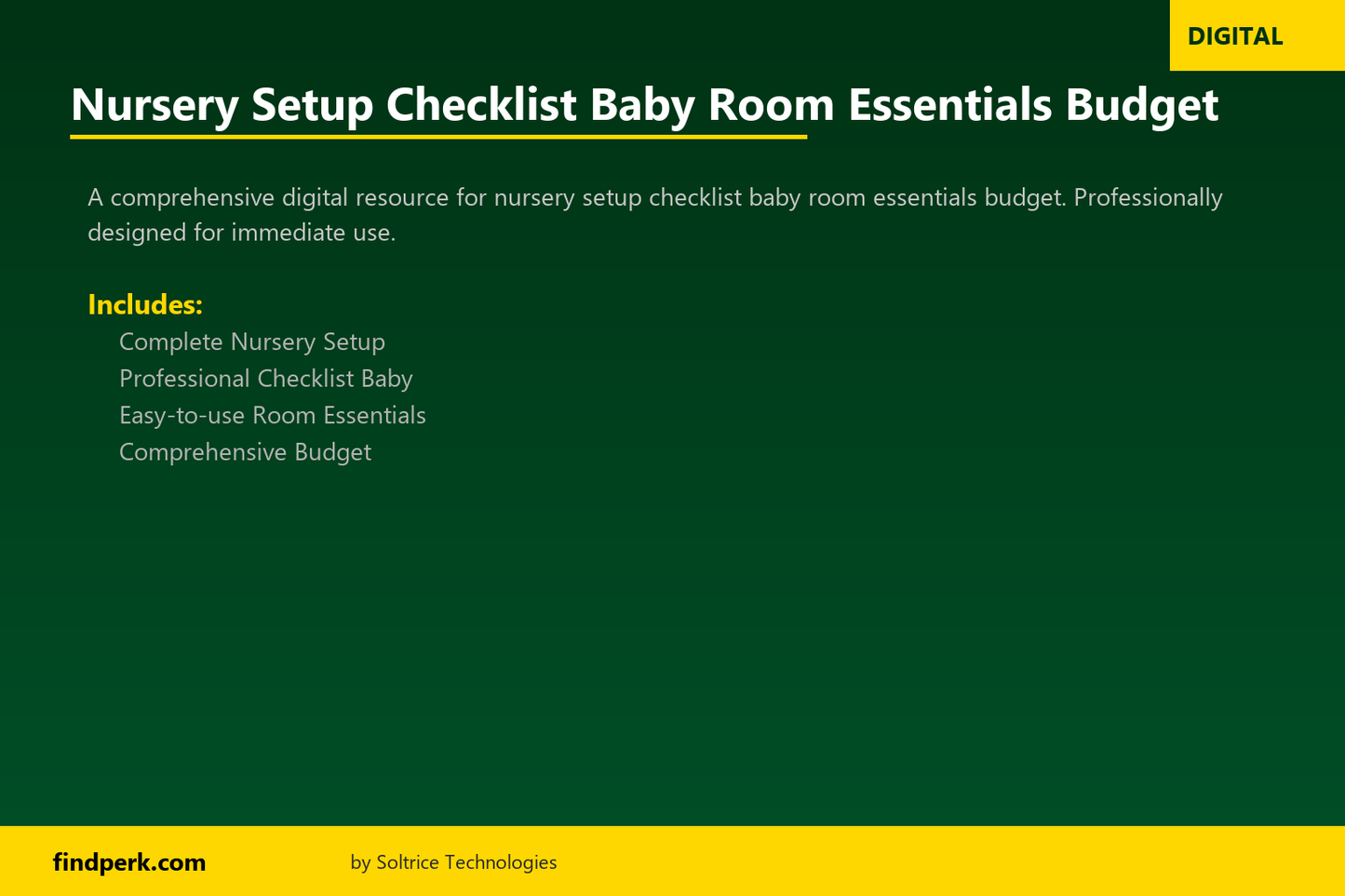 DIGITAL

Nursery Setup Checklist Baby Room Essentials Budget

A comprehensive digital resource for nursery setup checklist baby room essentials budget. Professionally designed for immediate use.

Includes:
Complete Nursery Setup
Professional Checklist Baby
Easy-to-use Room Essentials
Comprehensive Budget

findperk.com
by Soltrice Technologies